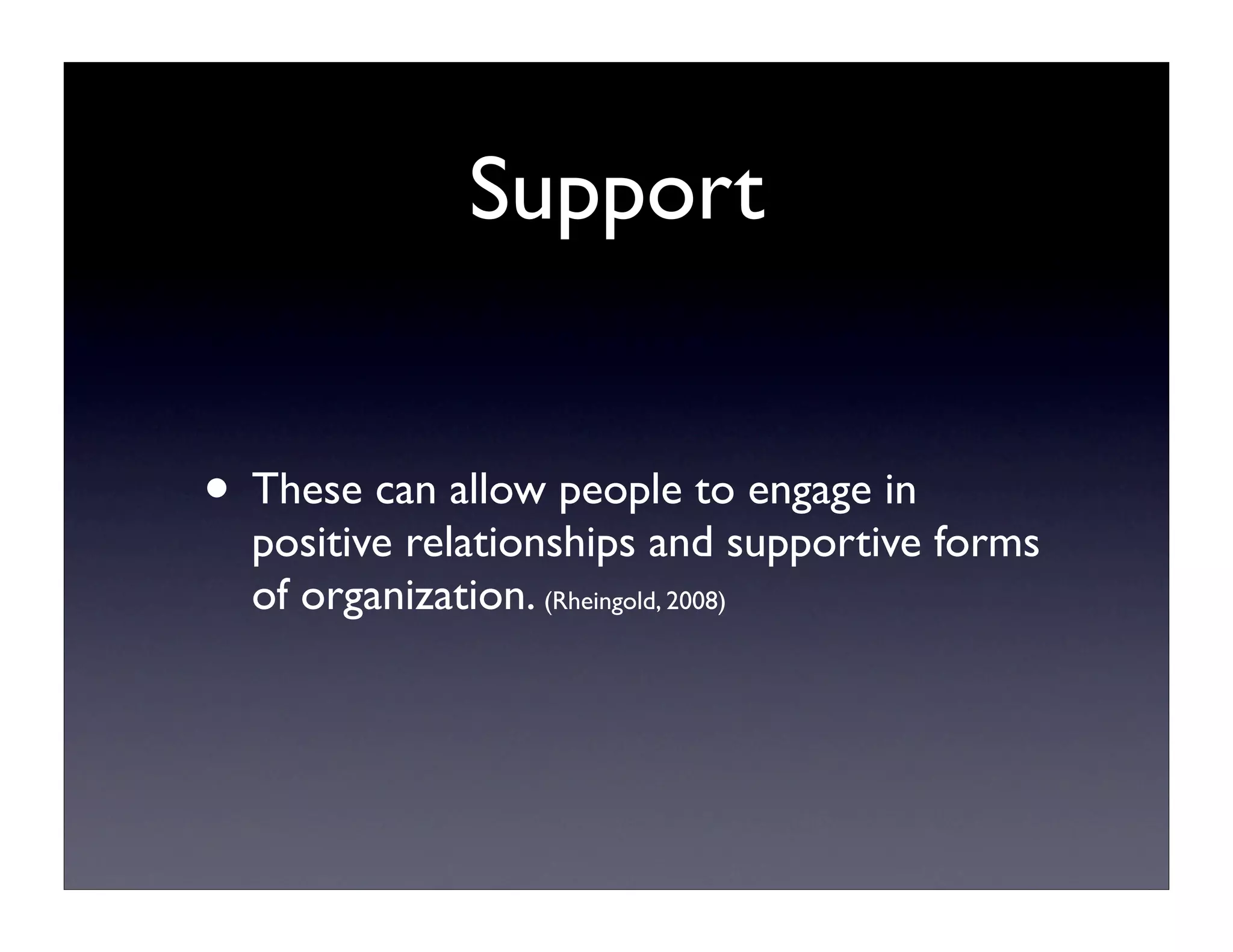 Support

• These can allow people to engage in positive relationships and supportive forms of organization. (Rheingold, 2008)